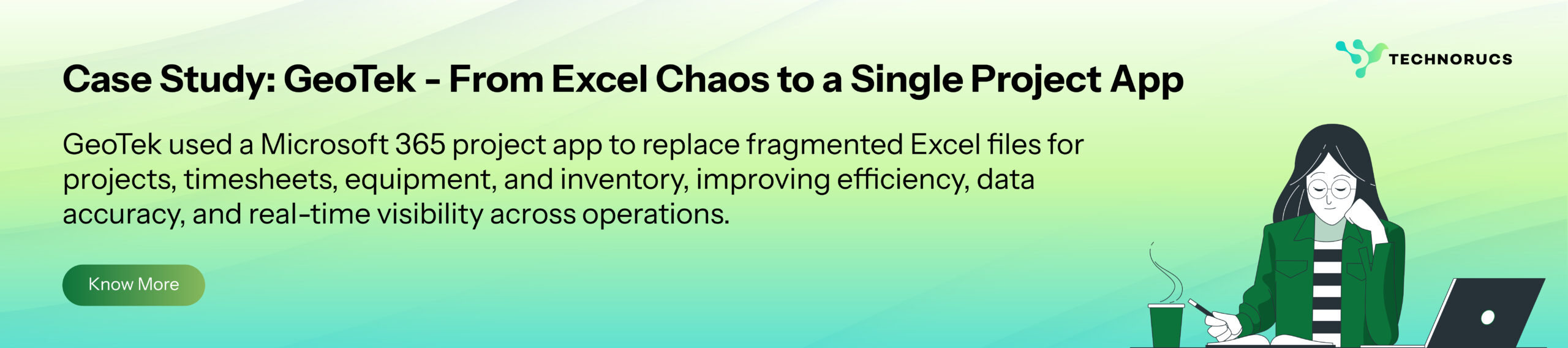 TECHNORUCS

Case Study: GeoTek - From Excel Chaos to a Single Project App

GeoTek used a Microsoft 365 project app to replace fragmented Excel files for projects, timesheets, equipment, and inventory, improving efficiency, data accuracy, and real-time visibility across operations.

Know More